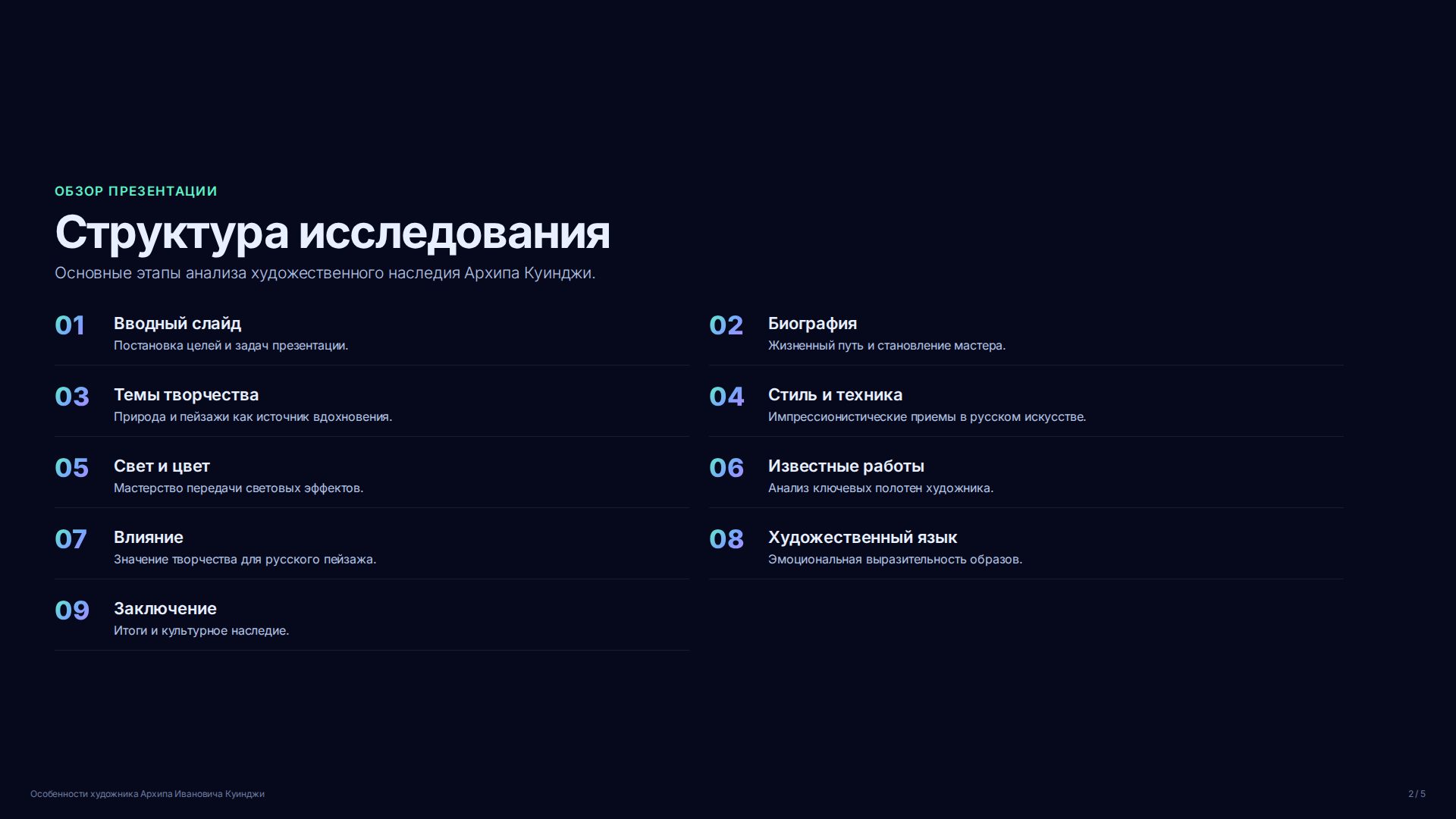 ОБЗОР ПРЕЗЕНТАЦИИ

Структура исследования

Основные этапы анализа художественного наследия Архипа Куинджи.

01 Вводный слайд
Постановка целей и задач презентации.

02 Биография
Жизненный путь и становление мастера.

03 Темы творчества
Природа и пейзажи как источник вдохновения.

04 Стиль и техника
Импрессионистические приемы в русском искусстве.

05 Свет и цвет
Мастерство передачи световых эффектов.

06 Известные работы
Анализ ключевых полотен художника.

07 Влияние
Значение творчества для русского пейзажа.

08 Художественный язык
Эмоциональная выразительность образов.

09 Заключение
Итоги и культурное наследие.

Особенности художника Архипа Ивановича Куинджи

2 / 5